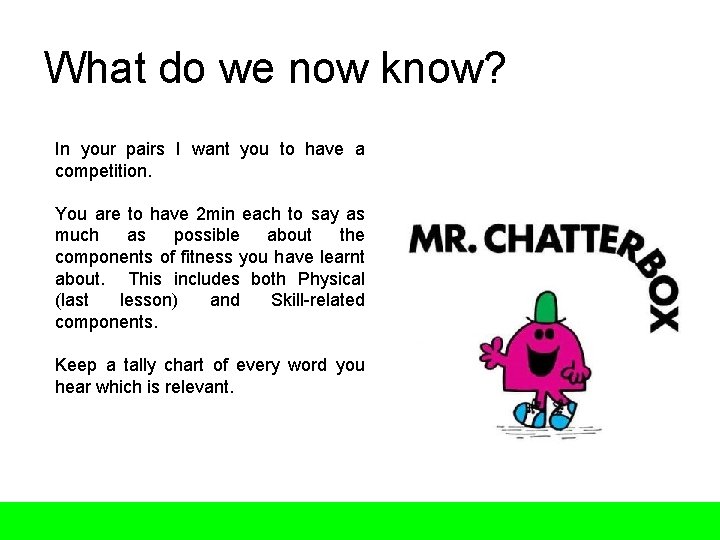 What do we now know?

In your pairs I want you to have a competition.

You are to have 2min each to say as much as possible about the components of fitness you have learnt about. This includes both Physical (last lesson) and Skill-related components.

Keep a tally chart of every word you hear which is relevant.

MR. CHATTERBOX